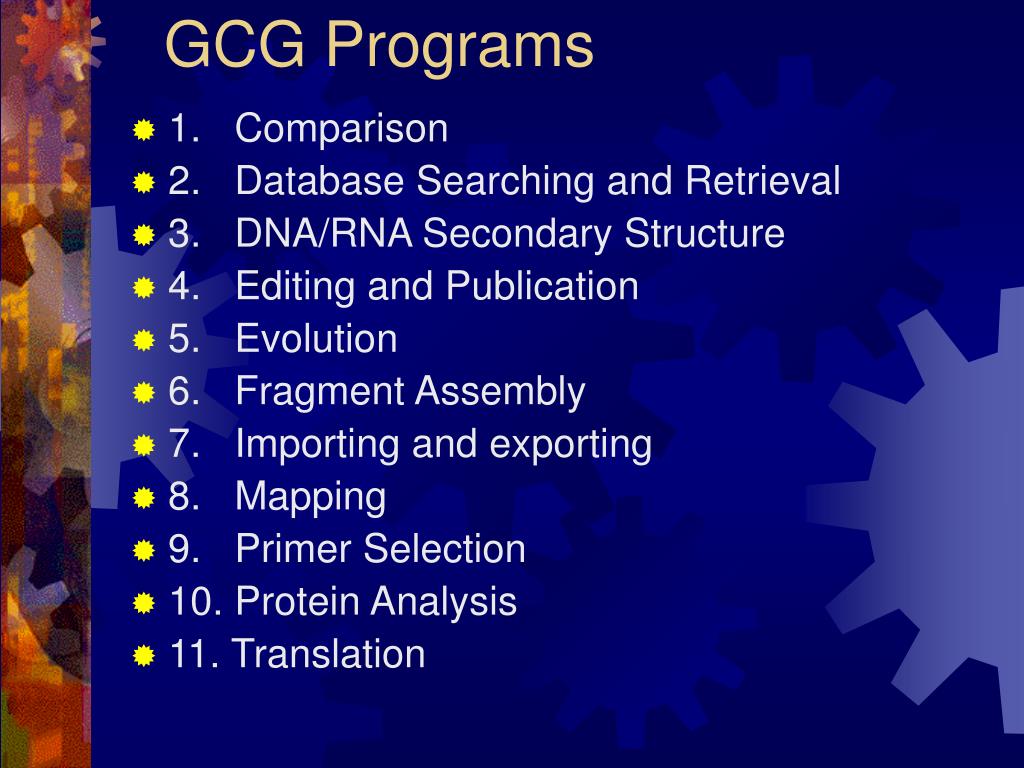 GCG Programs

1. Comparison
2. Database Searching and Retrieval
3. DNA/RNA Secondary Structure
4. Editing and Publication
5. Evolution
6. Fragment Assembly
7. Importing and exporting
8. Mapping
9. Primer Selection
10. Protein Analysis
11. Translation